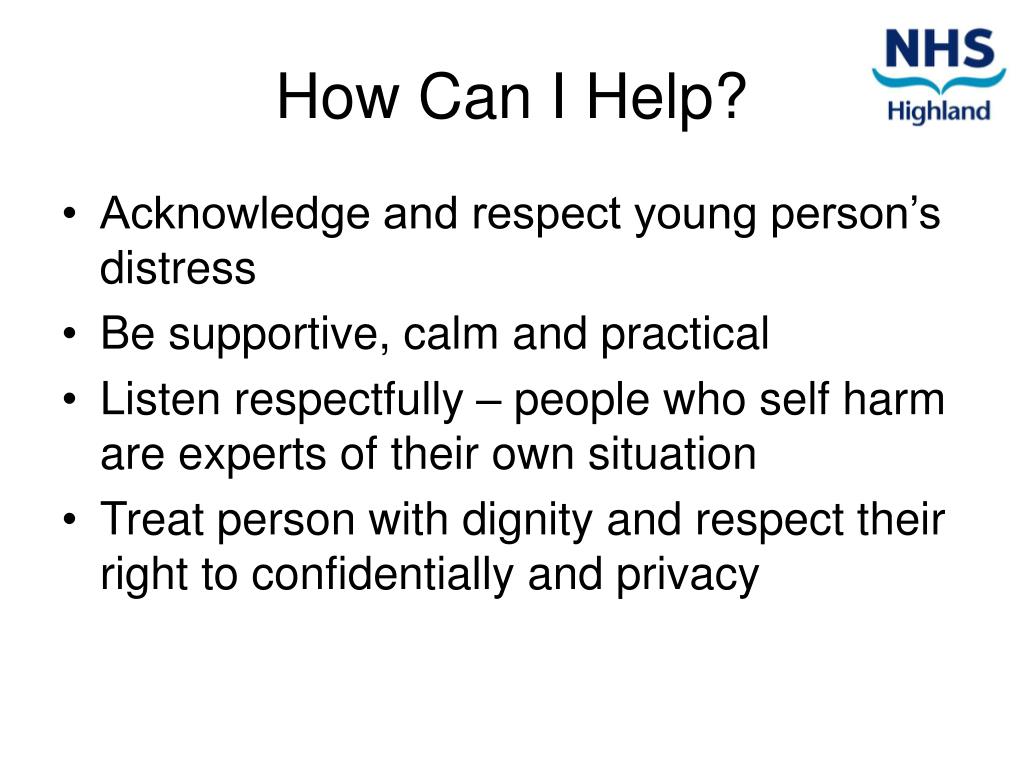 How Can I Help?

NHS
Highland

• Acknowledge and respect young person's distress
• Be supportive, calm and practical
• Listen respectfully – people who self harm are experts of their own situation
• Treat person with dignity and respect their right to confidentially and privacy